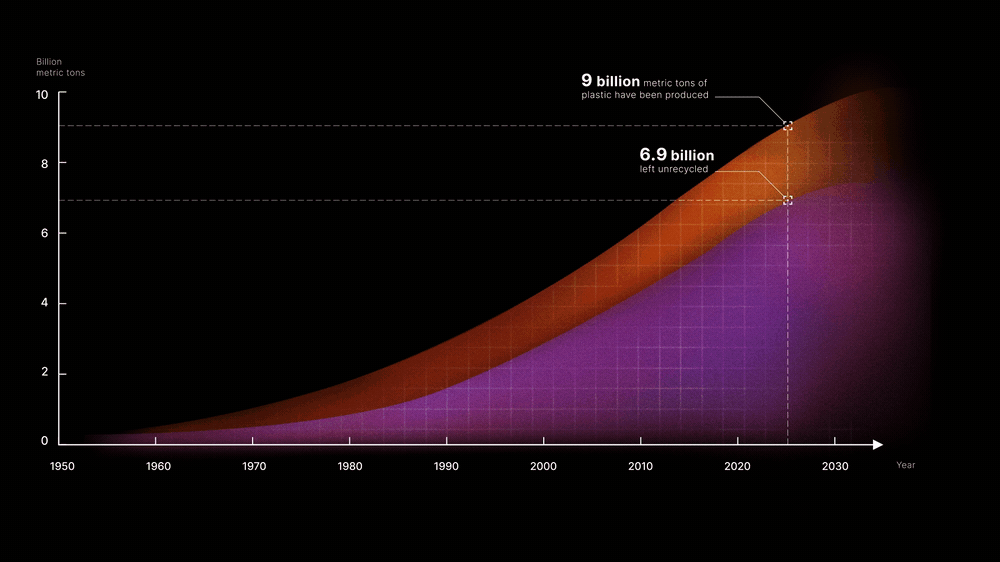 Billion metric tons

10

8

6

4

2

0

9 billion metric tons of plastic have been produced

6.9 billion left unrecycled

1950 1960 1970 1980 1990 2000 2010 2020 2030

Year